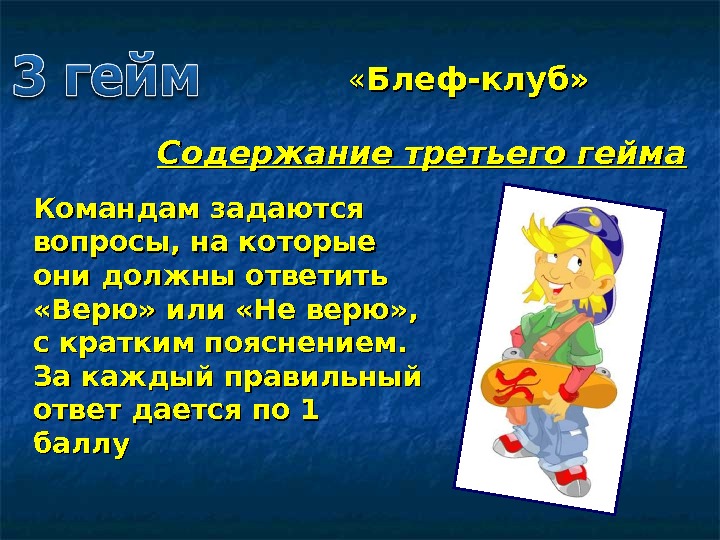 3 гейм

«Блеф-клуб»

Содержание третьего гейма

Командам задаются вопросы, на которые они должны ответить «Верю» или «Не верю», с кратким пояснением. За каждый правильный ответ дается по 1 баллу